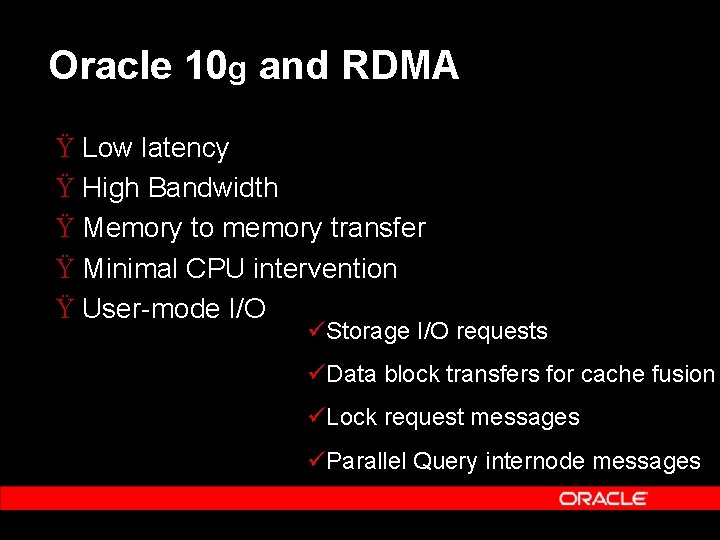 Oracle 10g and RDMA

Ÿ Low latency
Ÿ High Bandwidth
Ÿ Memory to memory transfer
Ÿ Minimal CPU intervention
Ÿ User-mode I/O

✓Storage I/O requests
✓Data block transfers for cache fusion
✓Lock request messages
✓Parallel Query internode messages

ORACLE